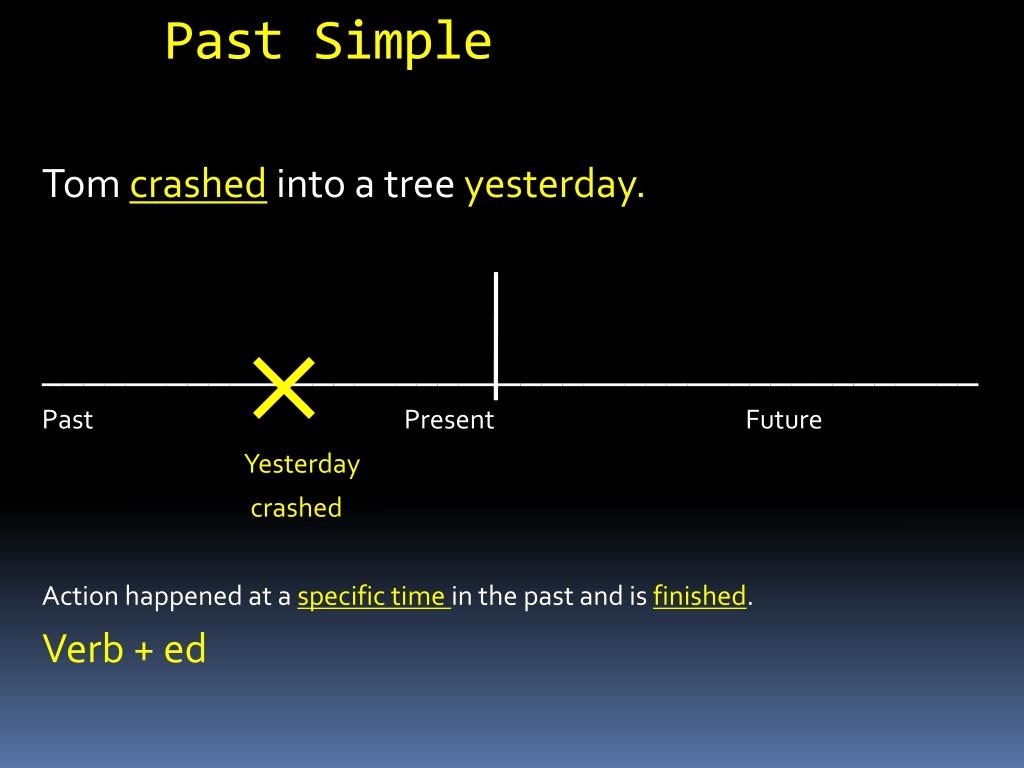 Past Simple

Tom crashed into a tree yesterday.

Past Present Future

Yesterday
crashed

Action happened at a specific time in the past and is finished.

Verb + ed